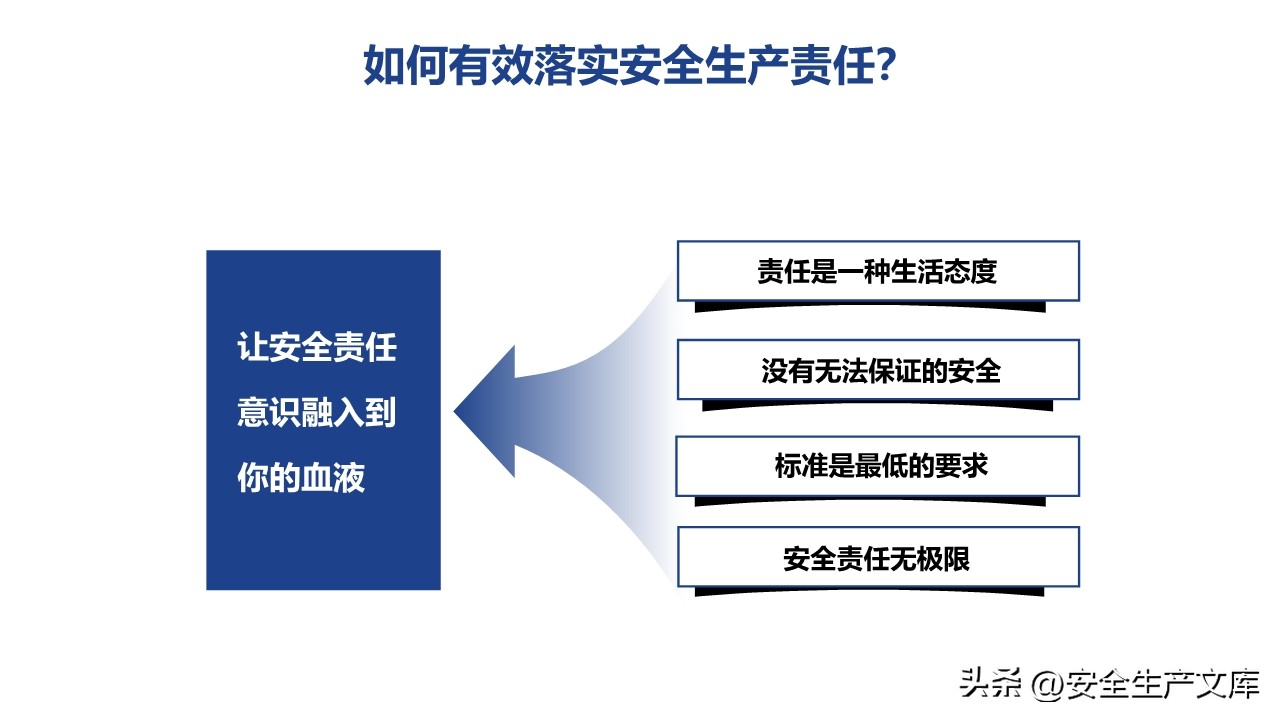 如何有效落实安全生产责任?

让安全责任意识融入到你的血液

责任是一种生活态度

没有无法保证的安全

标准是最低的要求

安全责任无极限

头条 @安全生产文库